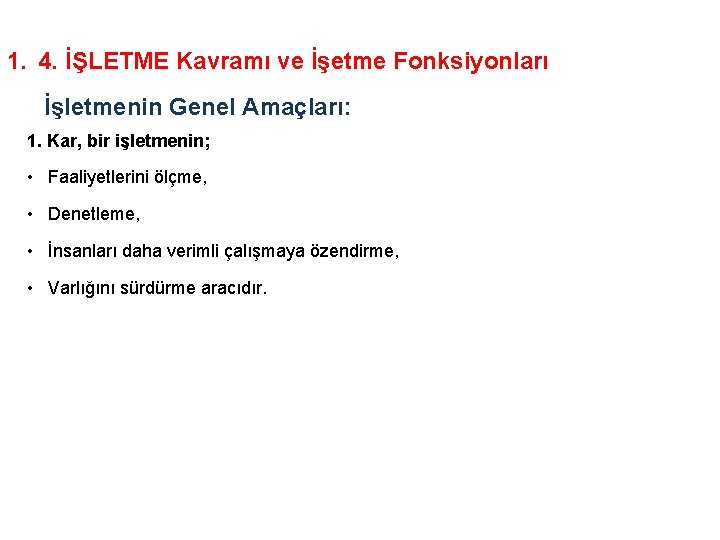 1. 4. İŞLETME Kavramı ve İşetme Fonksiyonları

İşletmenin Genel Amaçları:

1. Kar, bir işletmenin;

• Faaliyetlerini ölçme,

• Denetleme,

• İnsanları daha verimli çalışmaya özendirme,

• Varlığını sürdürme aracıdır.